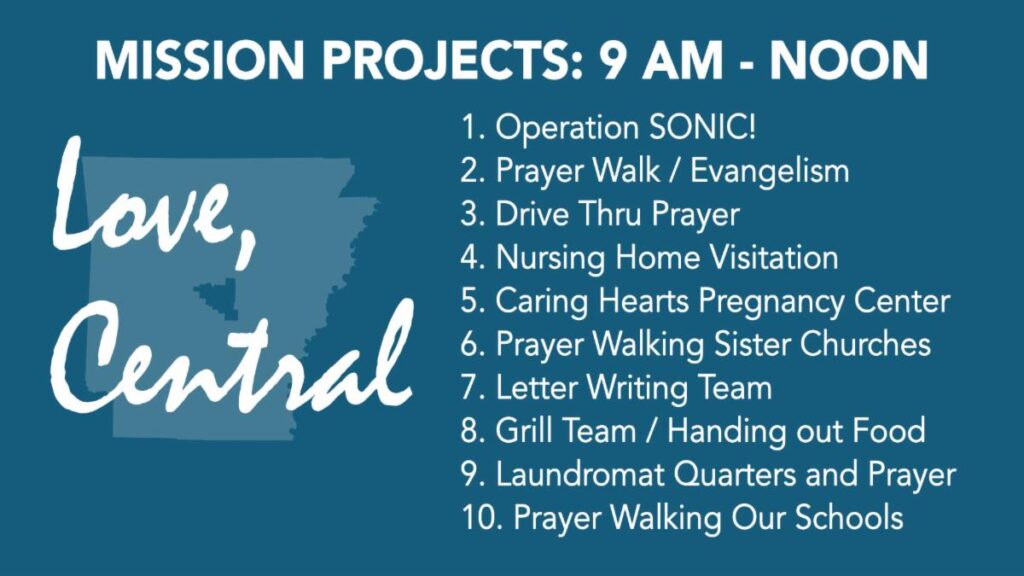 MISSION PROJECTS: 9 AM - NOON

Love, Central

1. Operation SONIC!
2. Prayer Walk / Evangelism
3. Drive Thru Prayer
4. Nursing Home Visitation
5. Caring Hearts Pregnancy Center
6. Prayer Walking Sister Churches
7. Letter Writing Team
8. Grill Team / Handing out Food
9. Laundromat Quarters and Prayer
10. Prayer Walking Our Schools